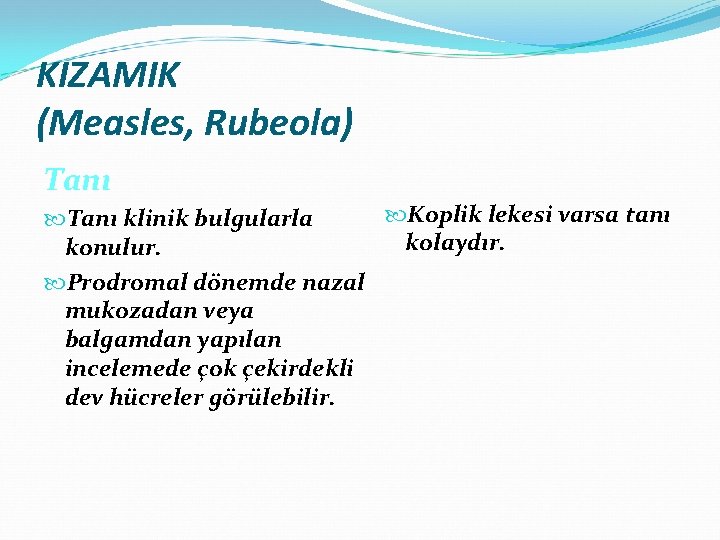 KIZAMIK
(Measles, Rubeola)

Tanı

Tanı klinik bulgularla konulur.

Prodromal dönemde nazal mukozadan veya balgamdan yapılan incelemede çok çekirdekli dev hücreler görülebilir.

Koplik lekesi varsa tanı kolaydır.